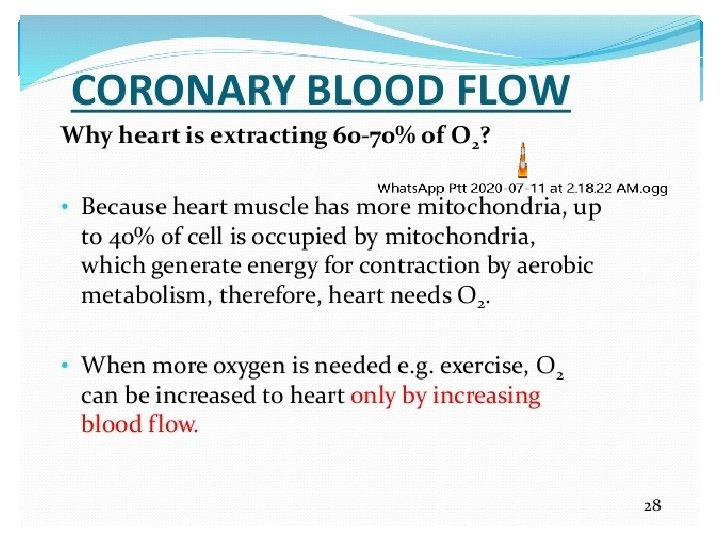 CORONARY BLOOD FLOW

Why heart is extracting 60-70% of $O_2$?

WhatsApp Ptt 2020-07-11 at 2.18.22 AM.ogg

• Because heart muscle has more mitochondria, up to 40% of cell is occupied by mitochondria, which generate energy for contraction by aerobic metabolism, therefore, heart needs $O_2$.

• When more oxygen is needed e.g. exercise, $O_2$ can be increased to heart only by increasing blood flow.

28